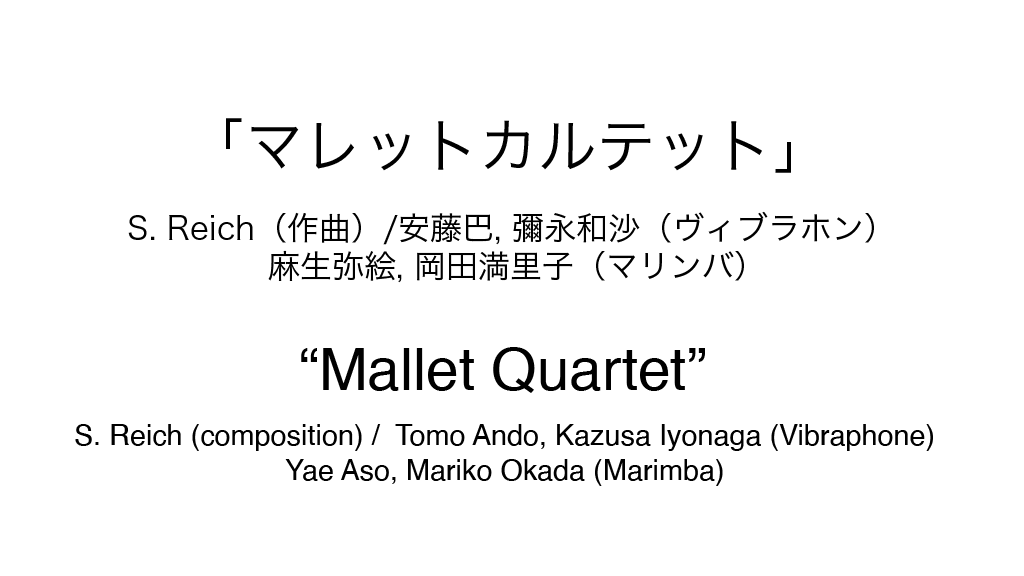 「マレットカルテット」

S. Reich（作曲）/安藤巴, 彌永和沙（ヴィブラホン）
麻生弥絵, 岡田満里子（マリンバ）

“Mallet Quartet”

S. Reich (composition) /  Tomo Ando, Kazusa Iyonaga (Vibraphone)
Yae Aso, Mariko Okada (Marimba)